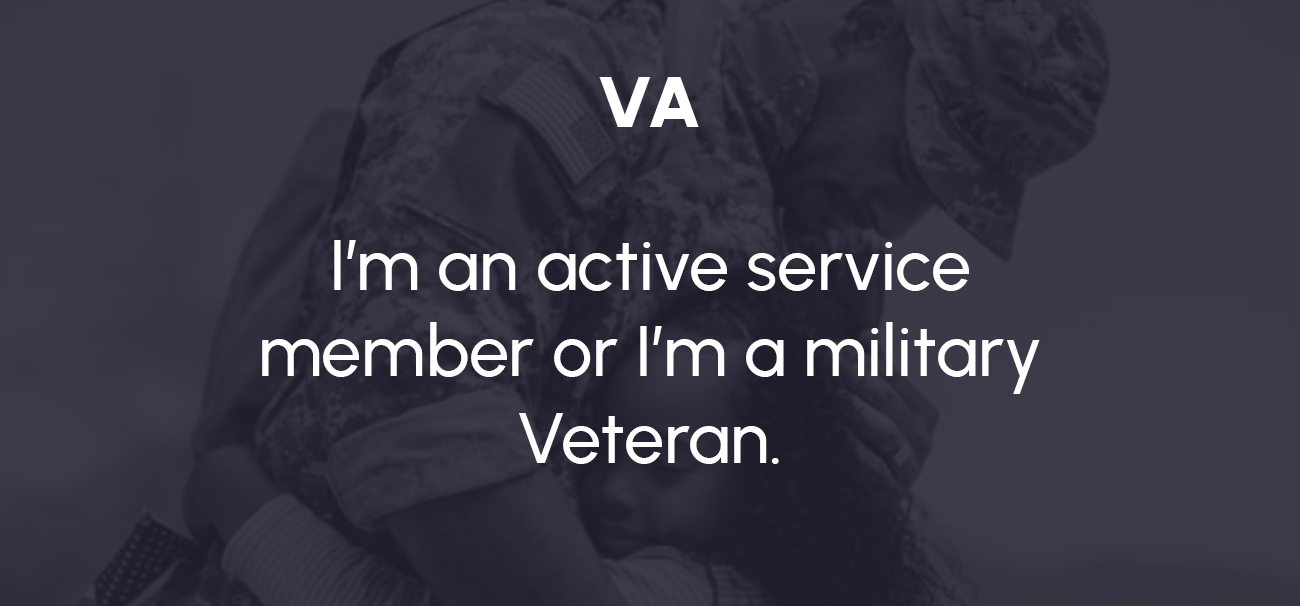 VA

I'm an active service member or I'm a military Veteran.